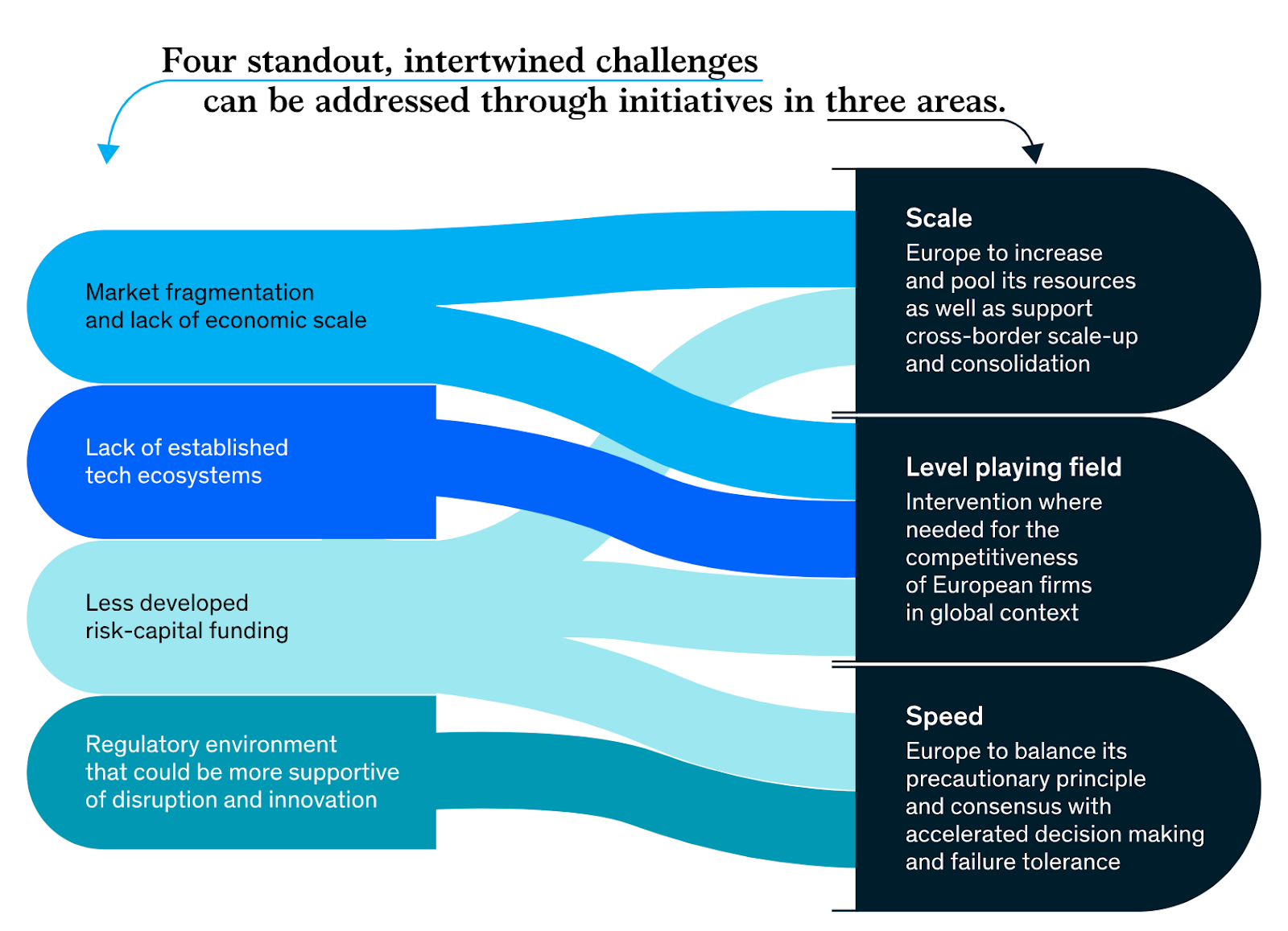 Four standout, intertwined challenges can be addressed through initiatives in three areas.

Market fragmentation and lack of economic scale

Lack of established tech ecosystems

Less developed risk-capital funding

Regulatory environment that could be more supportive of disruption and innovation

Scale
Europe to increase and pool its resources as well as support cross-border scale-up and consolidation

Level playing field
Intervention where needed for the competitiveness of European firms in global context

Speed
Europe to balance its precautionary principle and consensus with accelerated decision making and failure tolerance